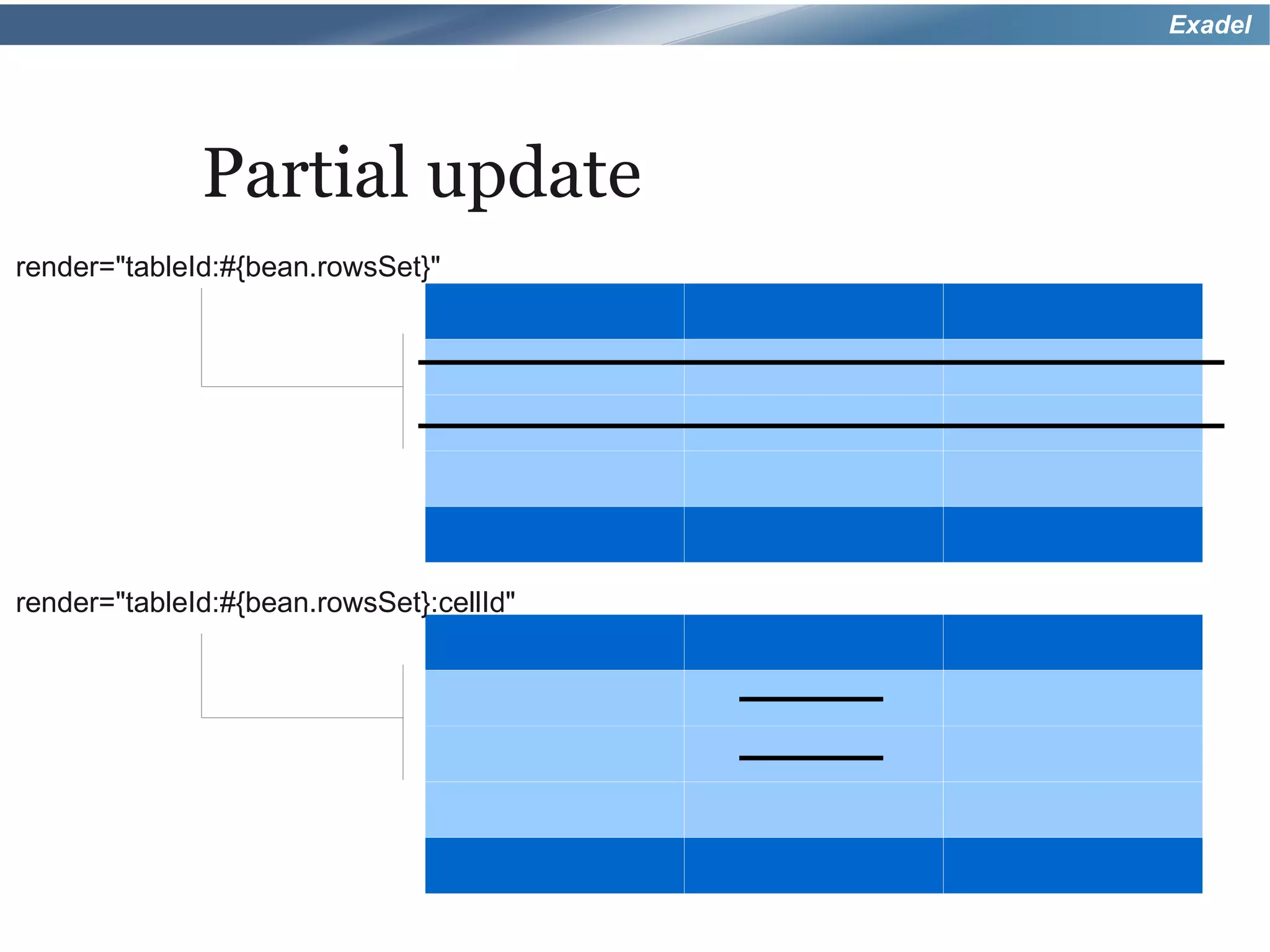 Exadel

Partial update

render="tableId:#{bean.rowsSet}"

render="tableId:#{bean.rowsSet}:cellId"